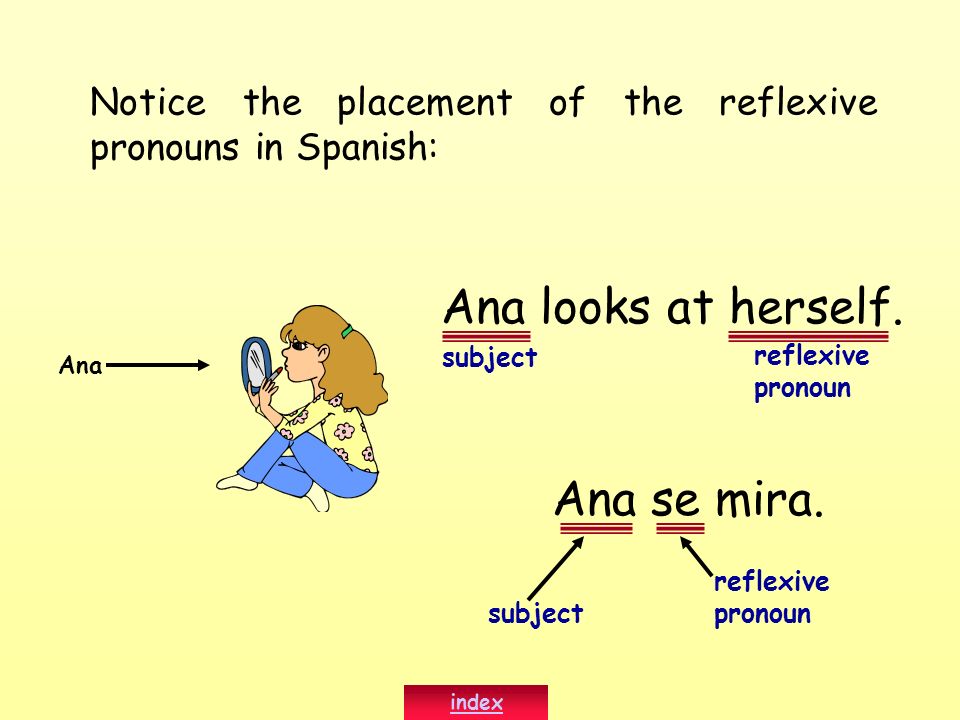 Notice the placement of the reflexive pronouns in Spanish:

Ana

Ana looks at herself.

subject

reflexive pronoun

Ana se mira.

subject

reflexive pronoun

index